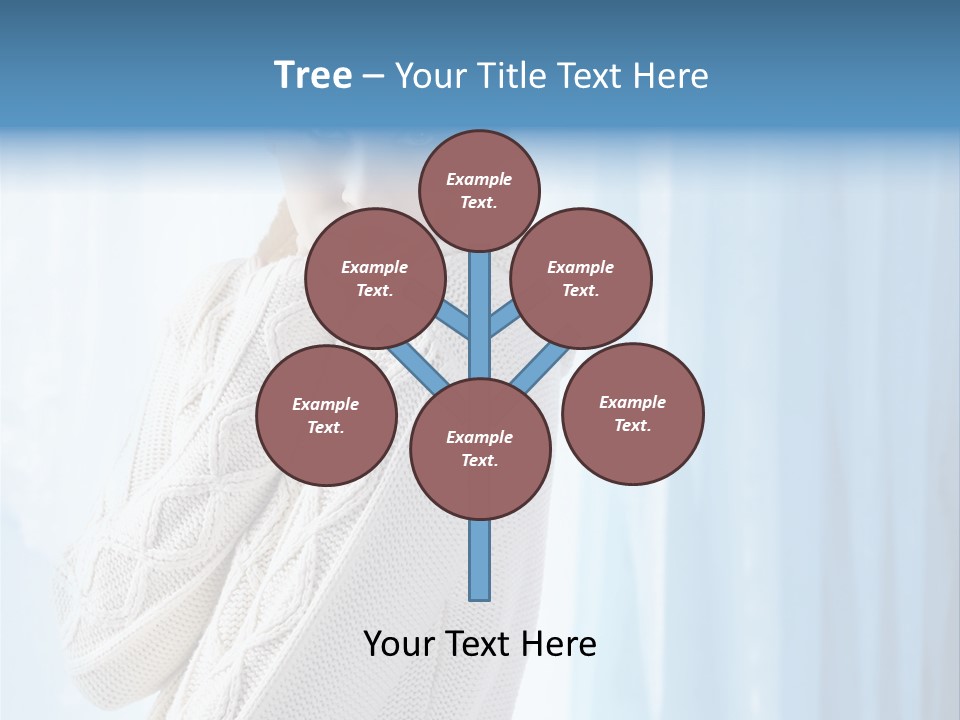 Tree – Your Title Text Here

Example Text.

Example Text.

Example Text.

Example Text.

Example Text.

Example Text.

Your Text Here